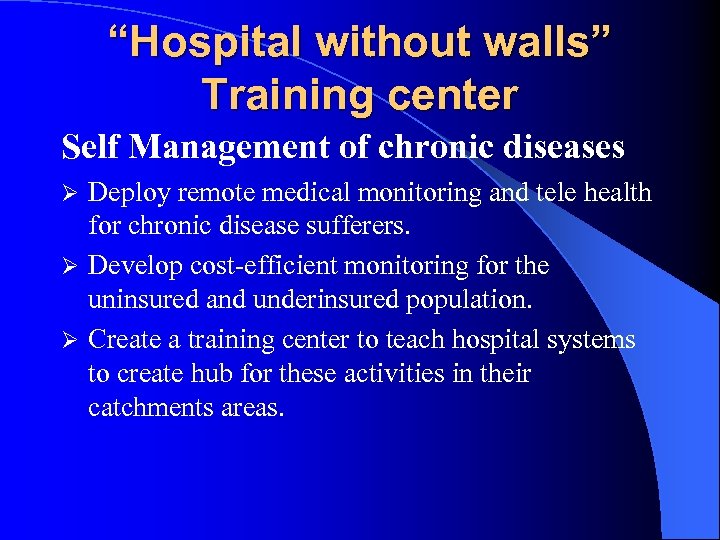 “Hospital without walls” Training center

Self Management of chronic diseases

➢ Deploy remote medical monitoring and tele health for chronic disease sufferers.

➢ Develop cost-efficient monitoring for the uninsured and underinsured population.

➢ Create a training center to teach hospital systems to create hub for these activities in their catchments areas.